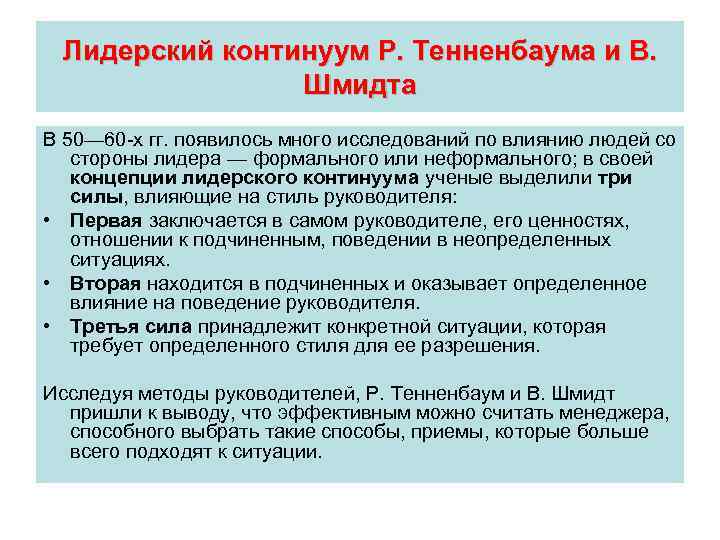 Лидерский континуум Р. Тенненбаума и В. Шмидта

В 50—60-х гг. появилось много исследований по влиянию людей со стороны лидера — формального или неформального; в своей концепции лидерского континуума ученые выделили три силы, влияющие на стиль руководителя:

• Первая заключается в самом руководителе, его ценностях, отношении к подчиненным, поведении в неопределенных ситуациях.
• Вторая находится в подчиненных и оказывает определенное влияние на поведение руководителя.
• Третья сила принадлежит конкретной ситуации, которая требует определенного стиля для ее разрешения.

Исследуя методы руководителей, Р. Тенненбаум и В. Шмидт пришли к выводу, что эффективным можно считать менеджера, способного выбрать такие способы, приемы, которые больше всего подходят к ситуации.